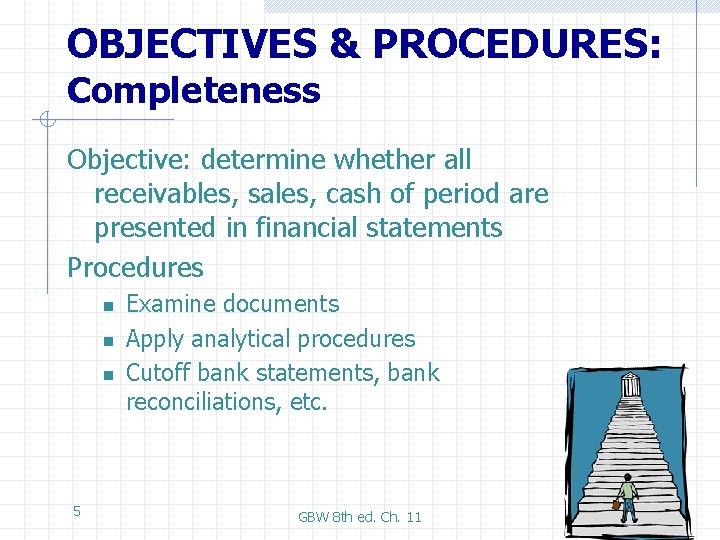 OBJECTIVES & PROCEDURES: Completeness

Objective: determine whether all receivables, sales, cash of period are presented in financial statements

Procedures

- Examine documents
- Apply analytical procedures
- Cutoff bank statements, bank reconciliations, etc.

5

GBW 8th ed. Ch. 11